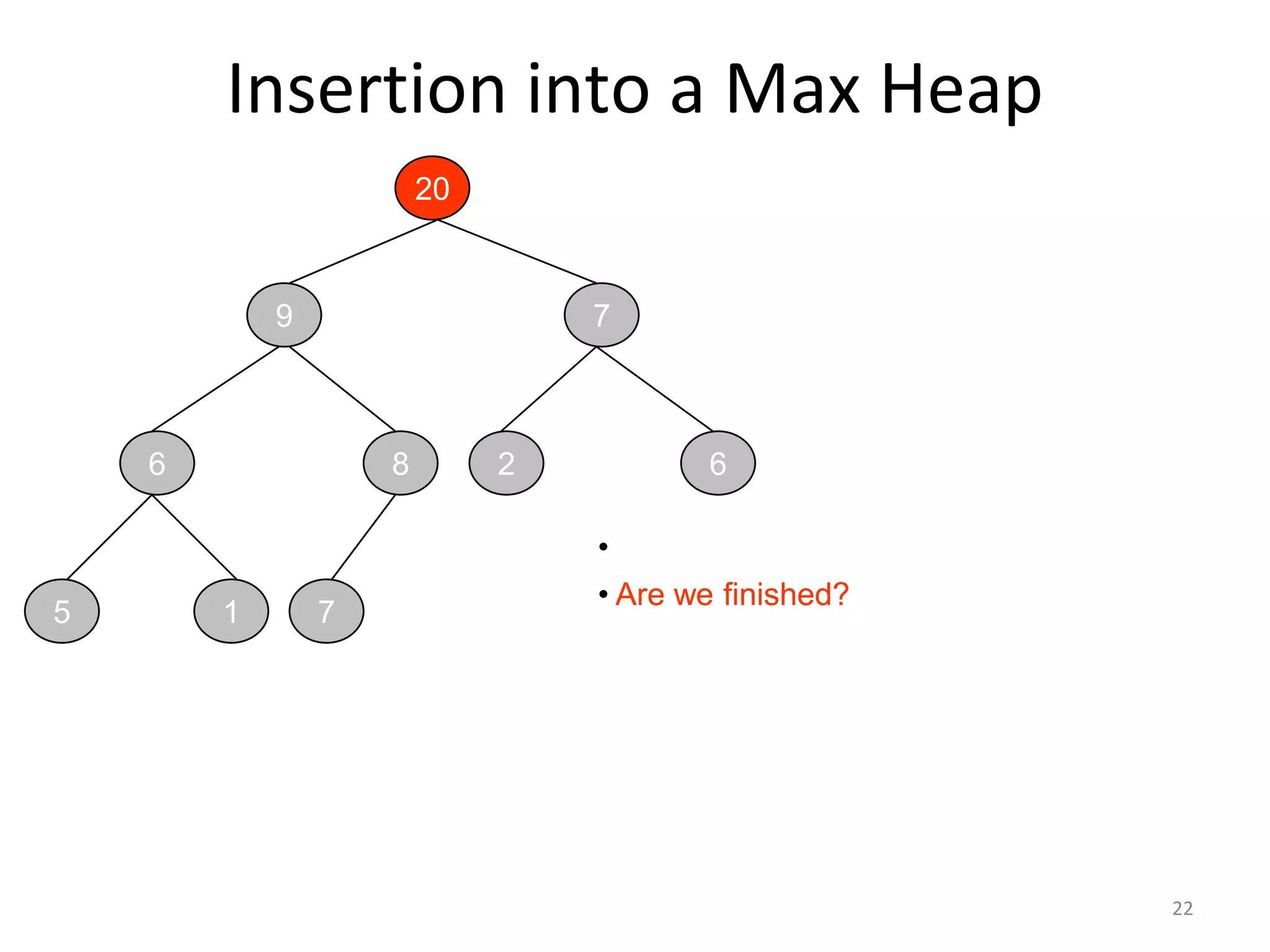 Insertion into a Max Heap

20

9

7

6

8

2

6

5

1

7

•

• Are we finished?

22